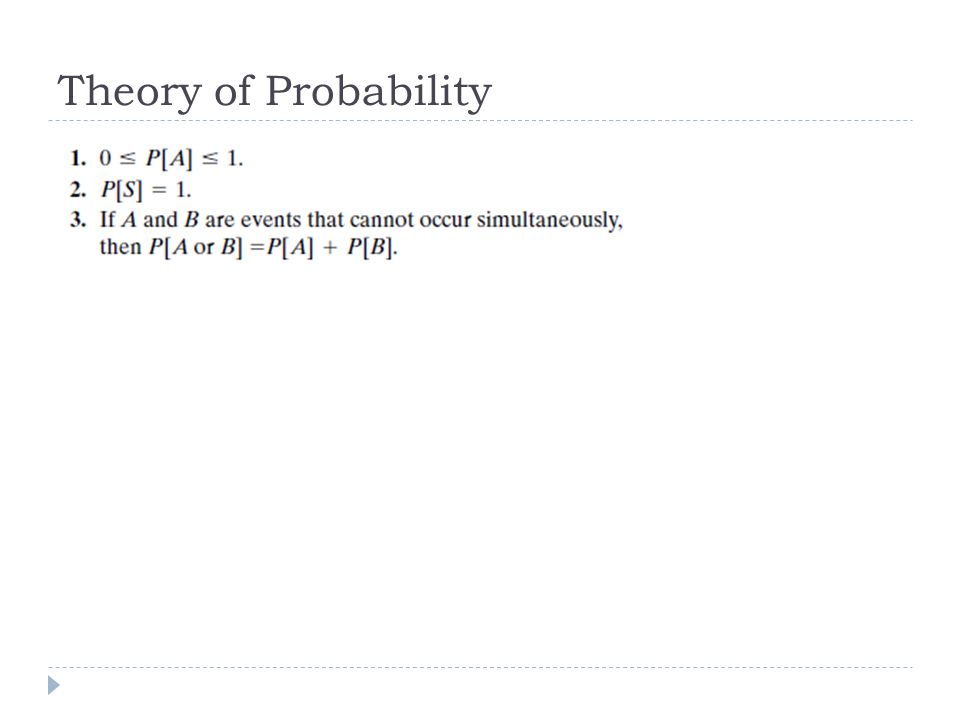 Theory of Probability

1. $0 \leq P[A] \leq 1$.
2. $P[S] = 1$.
3. If $A$ and $B$ are events that cannot occur simultaneously, then $P[A \text{ or } B] = P[A] + P[B]$.